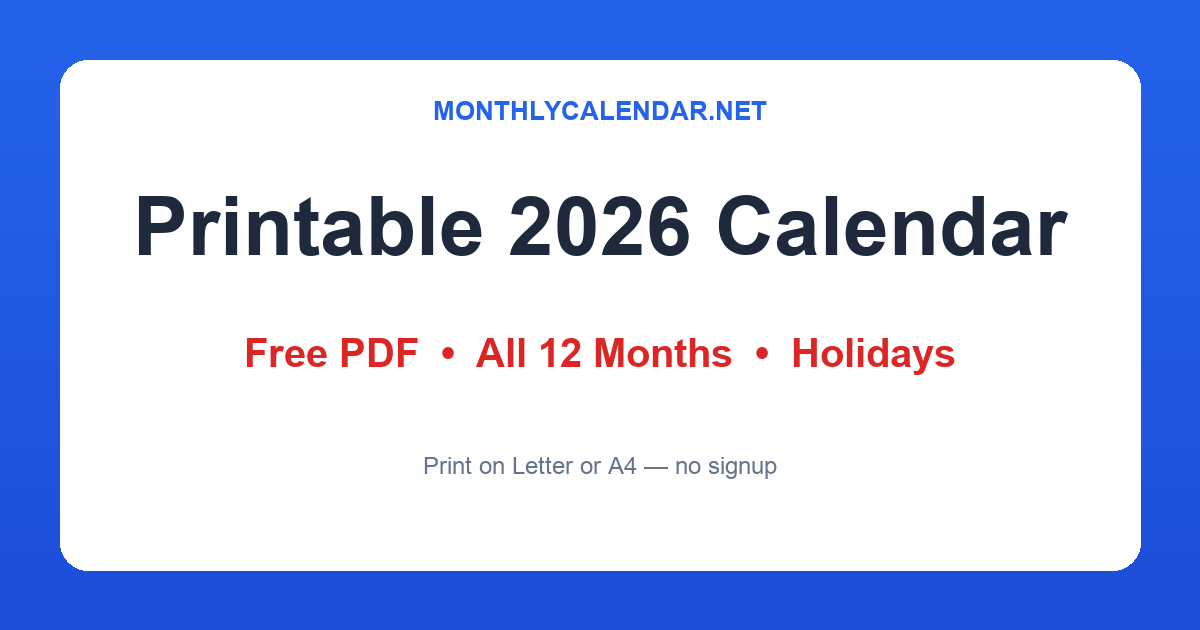 MONTHLYCALENDAR.NET

Printable 2026 Calendar

Free PDF • All 12 Months • Holidays

Print on Letter or A4 — no signup